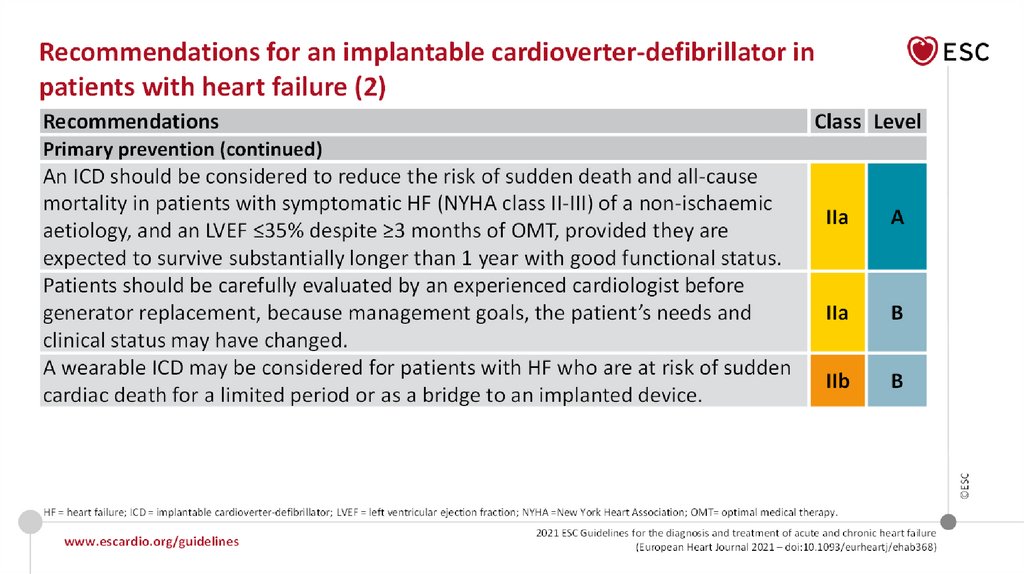 Recommendations for an implantable cardioverter-defibrillator in patients with heart failure (2)

ESC

| Recommendations | Class | Level |
|---|---|---|
| Primary prevention (continued) | | |
| An ICD should be considered to reduce the risk of sudden death and all-cause mortality in patients with symptomatic HF (NYHA class II-III) of a non-ischaemic aetiology, and an LVEF ≤35% despite ≥3 months of OMT, provided they are expected to survive substantially longer than 1 year with good functional status. | IIa | A |
| Patients should be carefully evaluated by an experienced cardiologist before generator replacement, because management goals, the patient's needs and clinical status may have changed. | IIa | B |
| A wearable ICD may be considered for patients with HF who are at risk of sudden cardiac death for a limited period or as a bridge to an implanted device. | IIb | B |

©ESC

HF = heart failure; ICD = implantable cardioverter-defibrillator; LVEF = left ventricular ejection fraction; NYHA =New York Heart Association; OMT= optimal medical therapy.

www.escardio.org/guidelines

2021 ESC Guidelines for the diagnosis and treatment of acute and chronic heart failure (European Heart Journal 2021 – doi:10.1093/eurheartj/ehab368)